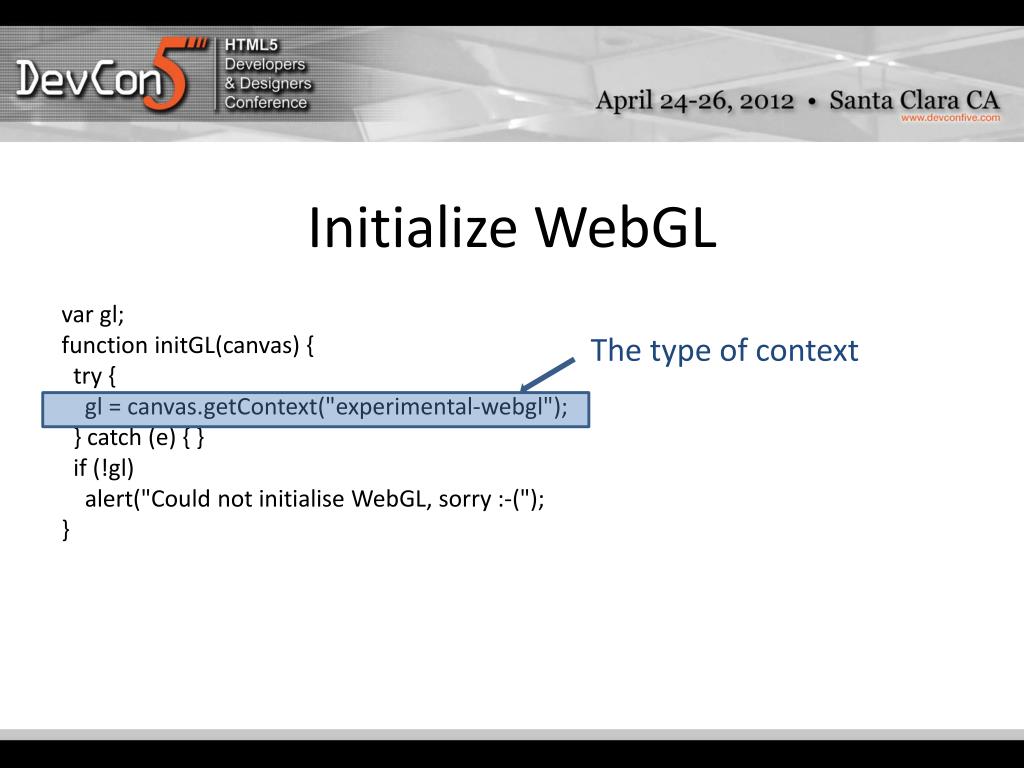 DevCon5 HTML5 Developers & Designers Conference

April 24-26, 2012 • Santa Clara CA
www.devconfive.com

Initialize WebGL

var gl;
function initGL(canvas) {
  try {
    gl = canvas.getContext("experimental-webgl");
  } catch (e) { }
  if (!gl)
    alert("Could not initialise WebGL, sorry :-(");
}

The type of context